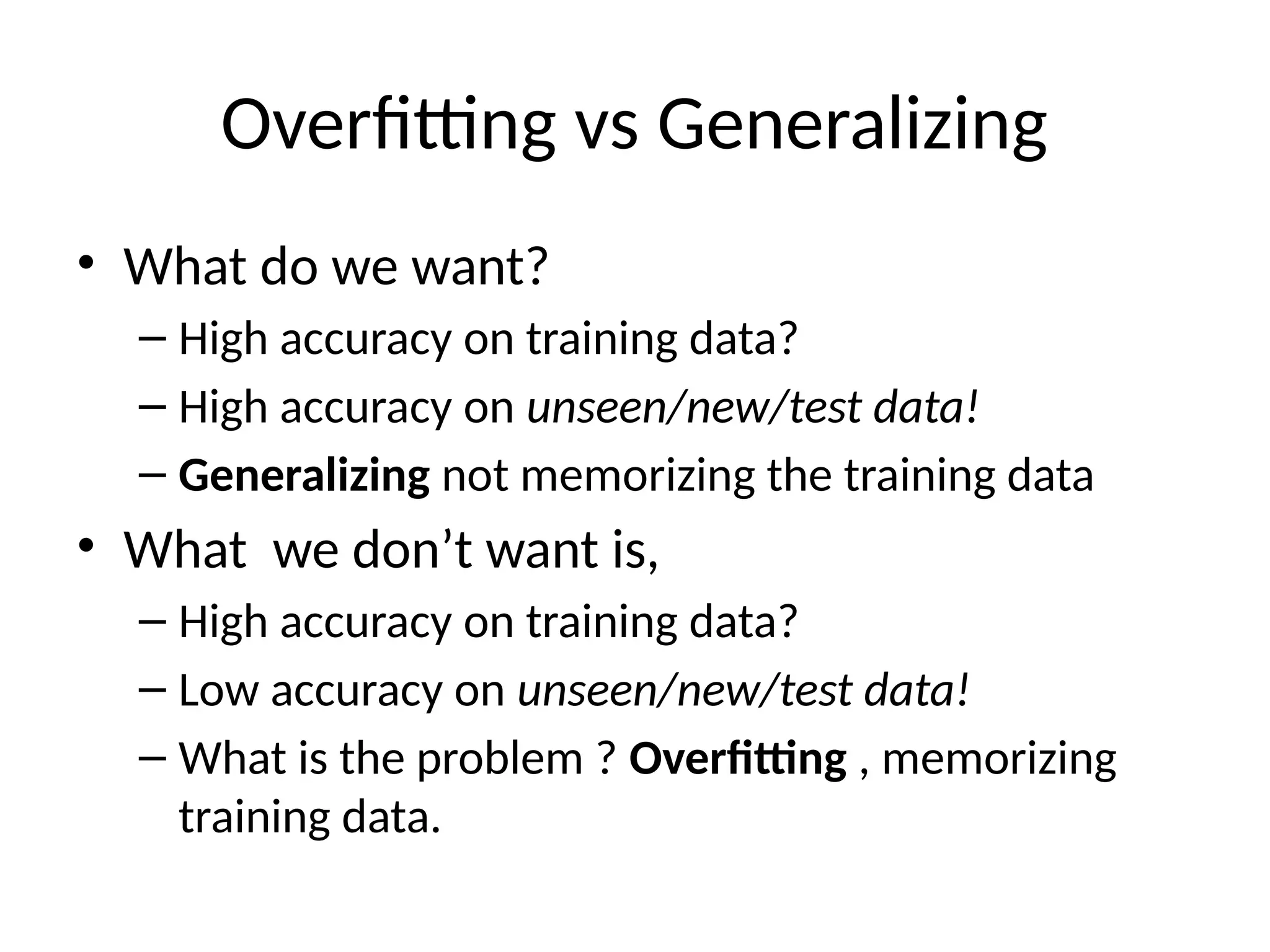 Overfitting vs Generalizing

• What do we want?
– High accuracy on training data?
– High accuracy on unseen/new/test data!
– Generalizing not memorizing the training data
• What  we don’t want is,
– High accuracy on training data?
– Low accuracy on unseen/new/test data!
– What is the problem ? Overfitting , memorizing training data.